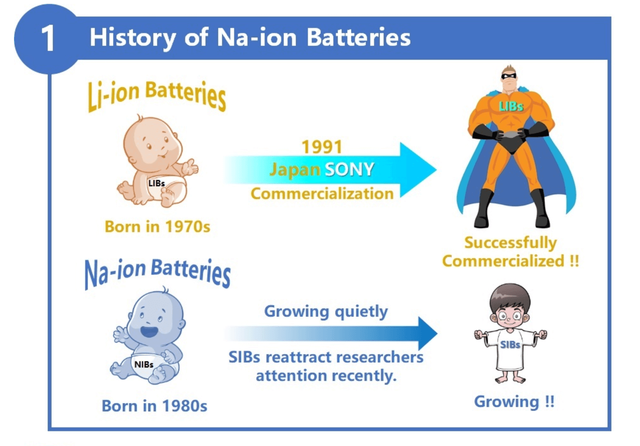 1 History of Na-ion Batteries

Li-ion Batteries

LIBs

Born in 1970s

1991
Japan SONY
Commercialization

LIBs

Successfully Commercialized !!

Na-ion Batteries

NIBs

Born in 1980s

Growing quietly

SIBs reattract researchers attention recently.

SIBs

Growing !!